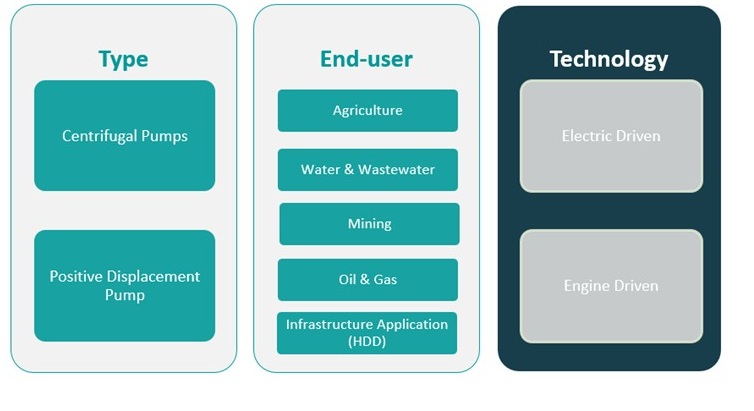 Type

Centrifugal Pumps

Positive Displacement Pump

End-user

Agriculture

Water & Wastewater

Mining

Oil & Gas

Infrastructure Application (HDD)

Technology

Electric Driven

Engine Driven